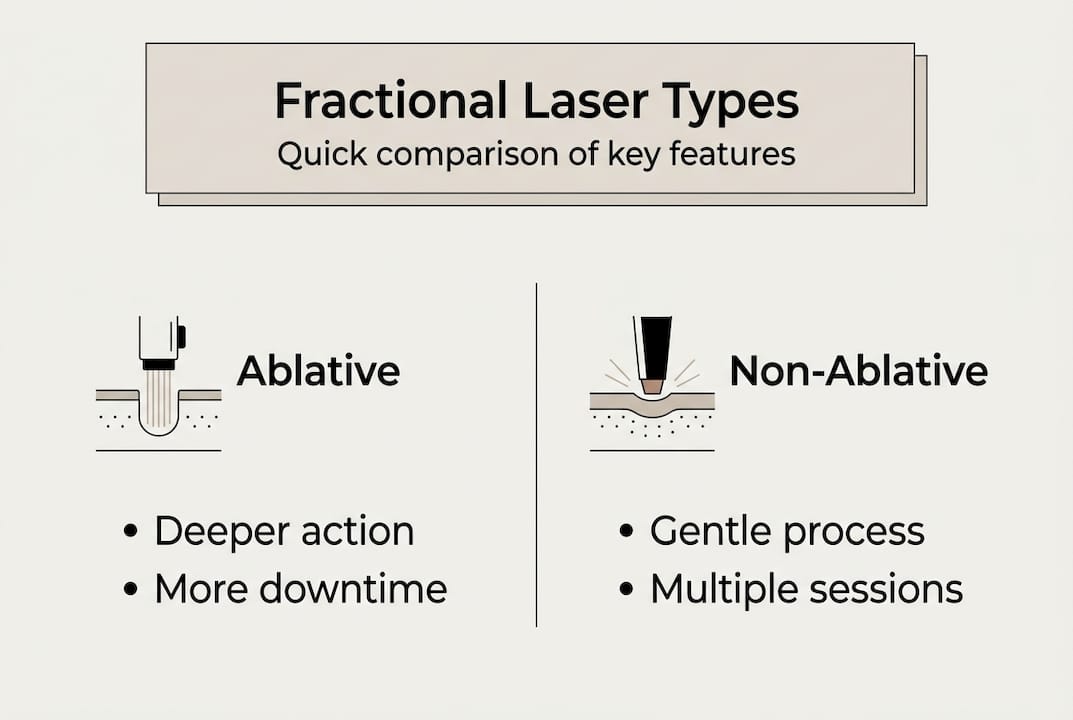 Fractional Laser Types
Quick comparison of key features

Ablative

• Deeper action
• More downtime

Non-Ablative

• Gentle process
• Multiple sessions